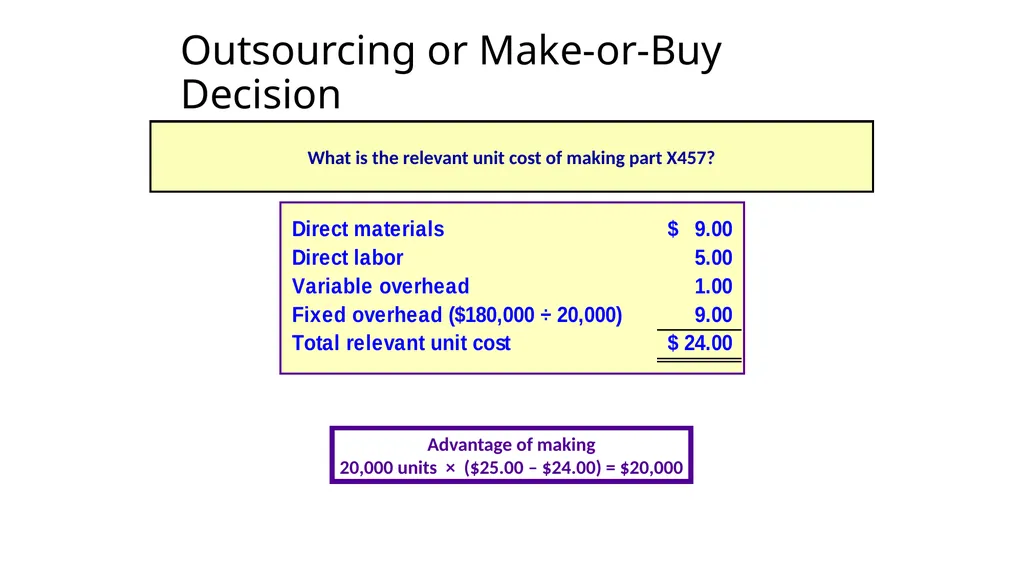 Outsourcing or Make-or-Buy Decision

What is the relevant unit cost of making part X457?

| | |
|---|---|
| Direct materials | \$ 9.00 |
| Direct labor | 5.00 |
| Variable overhead | 1.00 |
| Fixed overhead (\$180,000 ÷ 20,000) | 9.00 |
| Total relevant unit cost | \$ 24.00 |

Advantage of making
20,000 units × (\$25.00 – \$24.00) = \$20,000